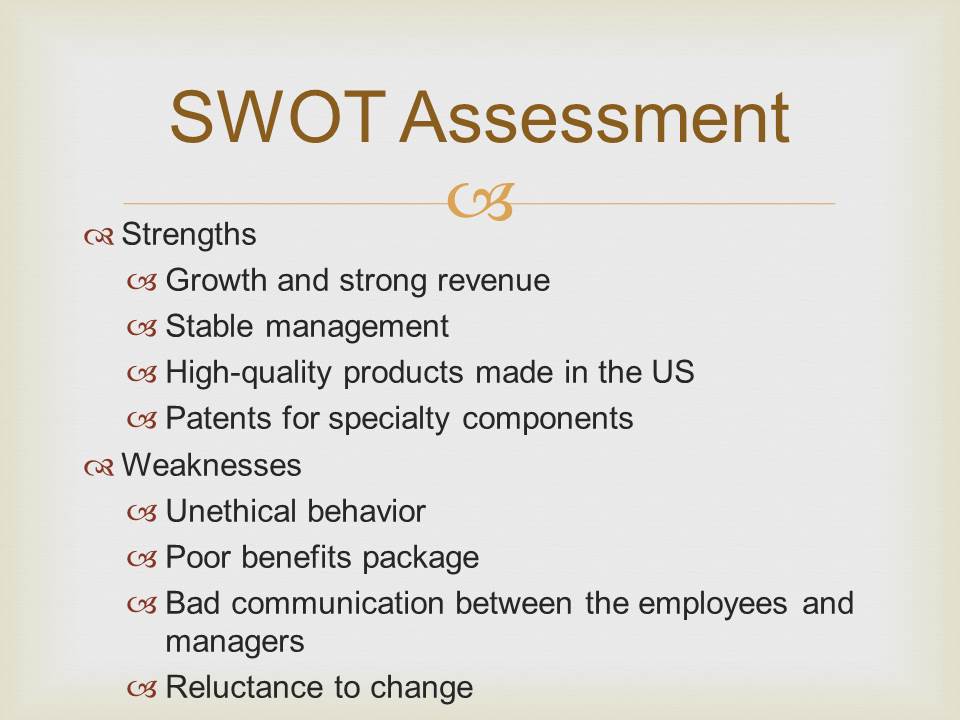 SWOT Assessment

Strengths

Growth and strong revenue

Stable management

High-quality products made in the US

Patents for specialty components

Weaknesses

Unethical behavior

Poor benefits package

Bad communication between the employees and managers

Reluctance to change